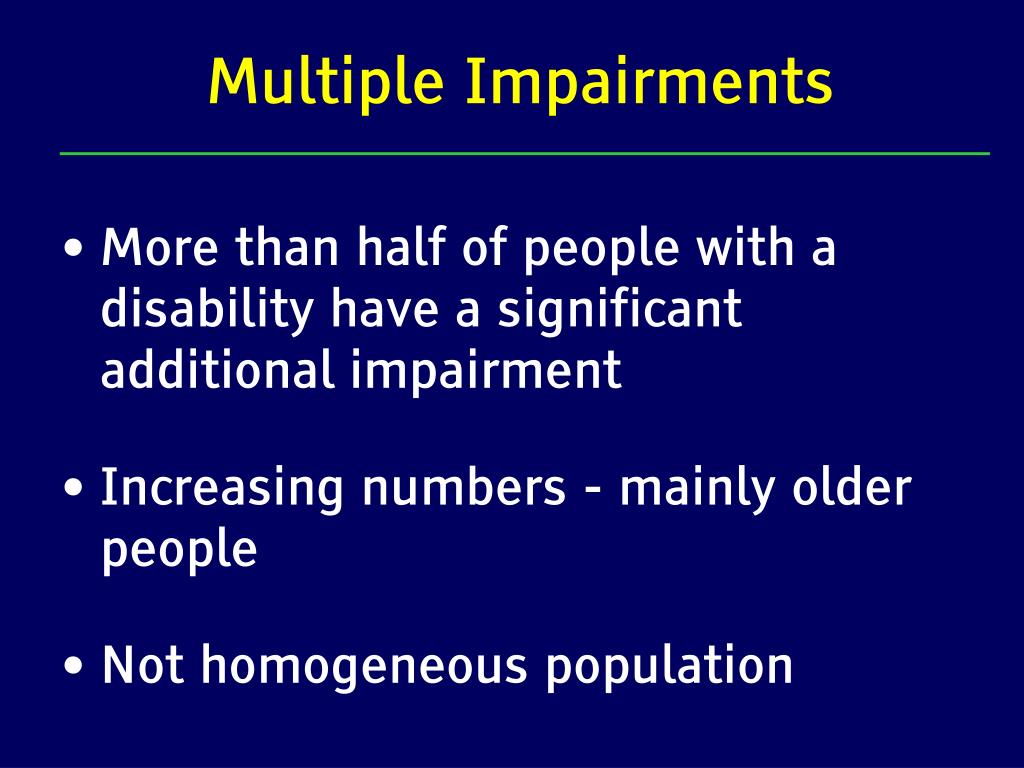 Multiple Impairments

• More than half of people with a disability have a significant additional impairment

• Increasing numbers - mainly older people

• Not homogeneous population